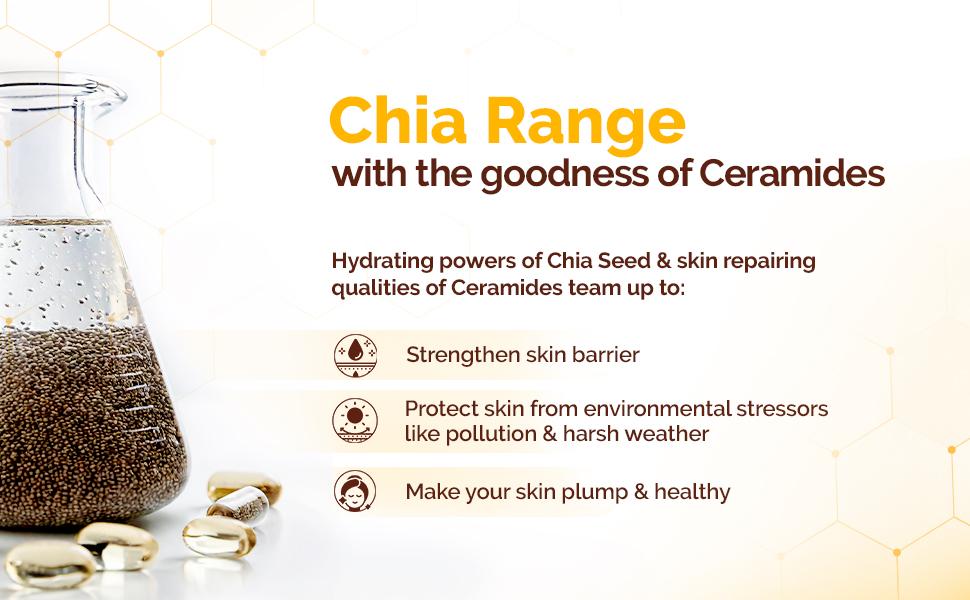 Chia Range
with the goodness of Ceramides

Hydrating powers of Chia Seed & skin repairing qualities of Ceramides team up to:

Strengthen skin barrier

Protect skin from environmental stressors like pollution & harsh weather

Make your skin plump & healthy